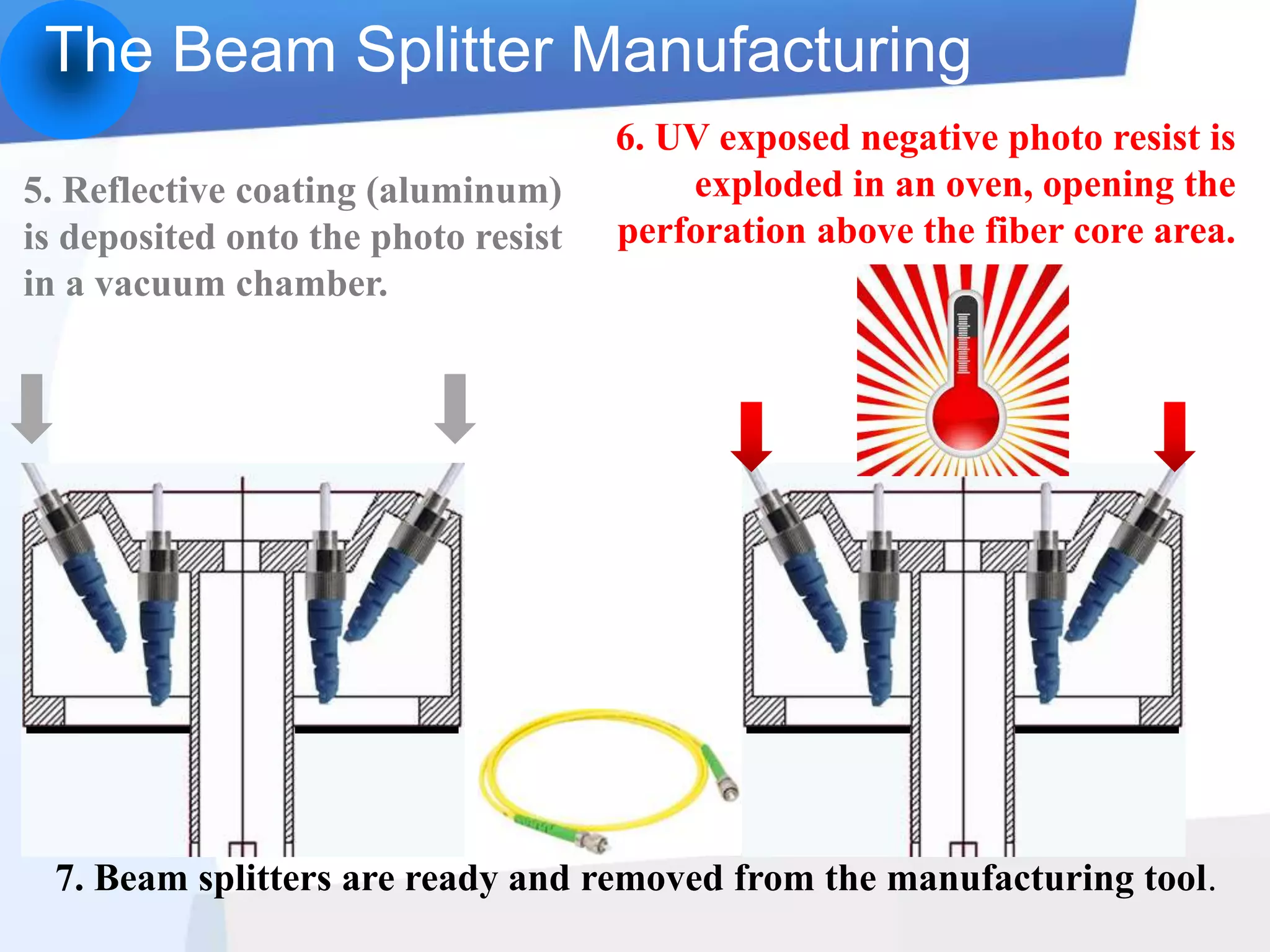 The Beam Splitter Manufacturing

5. Reflective coating (aluminum) is deposited onto the photo resist in a vacuum chamber.

6. UV exposed negative photo resist is exploded in an oven, opening the perforation above the fiber core area.

7. Beam splitters are ready and removed from the manufacturing tool.